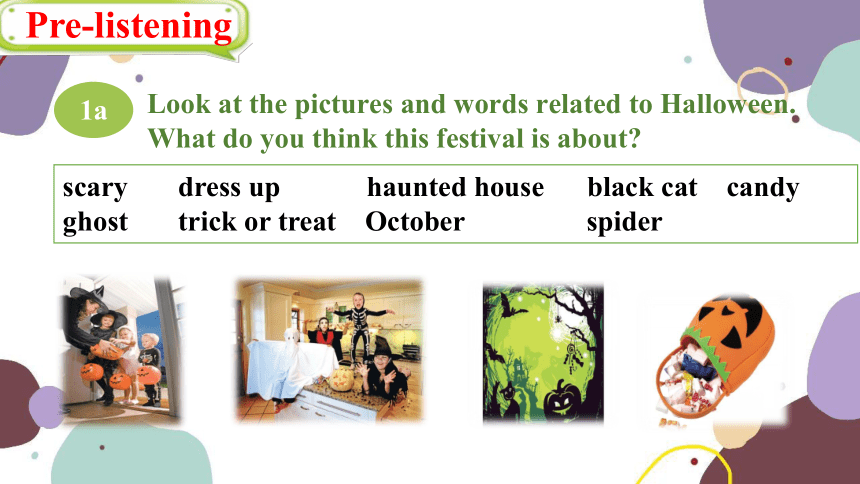 Pre-listening

1a Look at the pictures and words related to Halloween. What do you think this festival is about?

scary dress up haunted house black cat candy
ghost trick or treat October spider